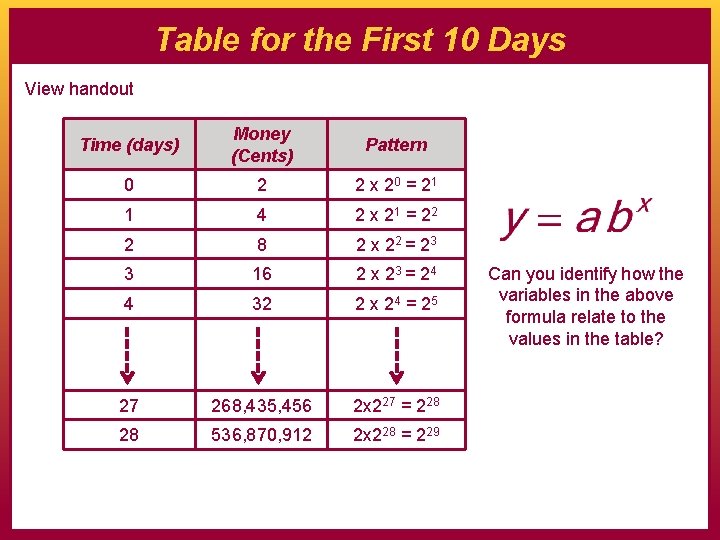 Table for the First 10 Days

View handout

| Time (days) | Money (Cents) | Pattern |
|---|---|---|
| 0 | 2 | $2 \times 2^0 = 2^1$ |
| 1 | 4 | $2 \times 2^1 = 2^2$ |
| 2 | 8 | $2 \times 2^2 = 2^3$ |
| 3 | 16 | $2 \times 2^3 = 2^4$ |
| 4 | 32 | $2 \times 2^4 = 2^5$ |
| | | |
| 27 | 268,435,456 | $2x2^{27} = 2^{28}$ |
| 28 | 536,870,912 | $2x2^{28} = 2^{29}$ |

$y = ab^x$

Can you identify how the variables in the above formula relate to the values in the table?